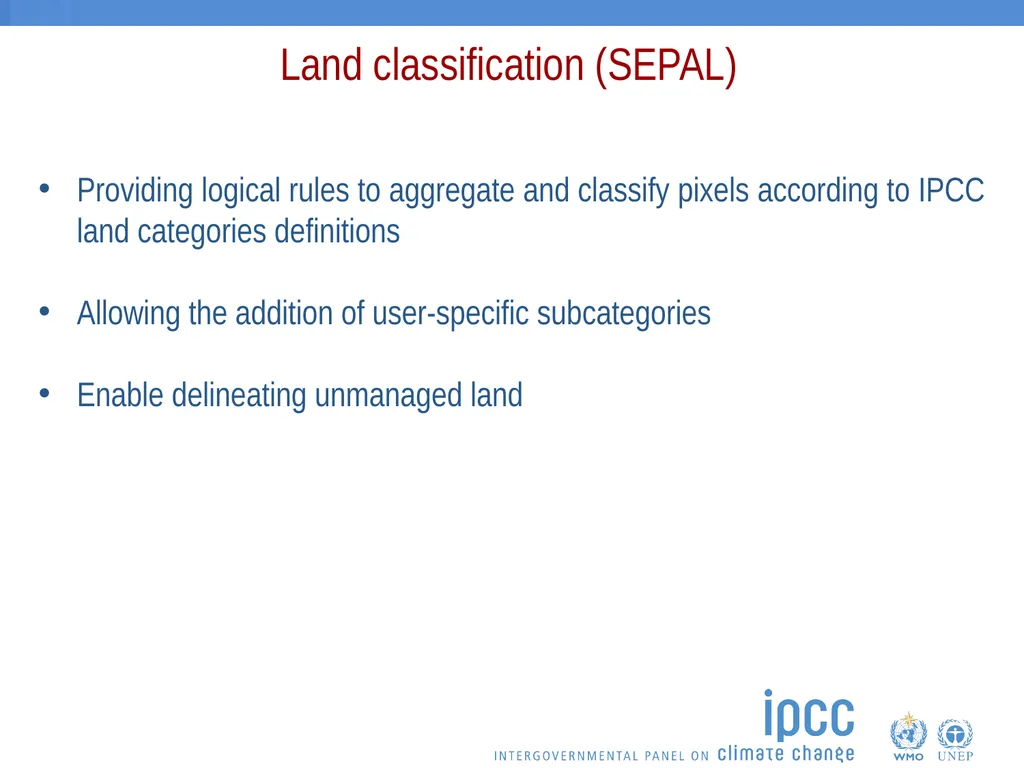 Land classification (SEPAL)

• Providing logical rules to aggregate and classify pixels according to IPCC land categories definitions

• Allowing the addition of user-specific subcategories

• Enable delineating unmanaged land

ipcc
INTERGOVERNMENTAL PANEL ON climate change

WMO UNEP